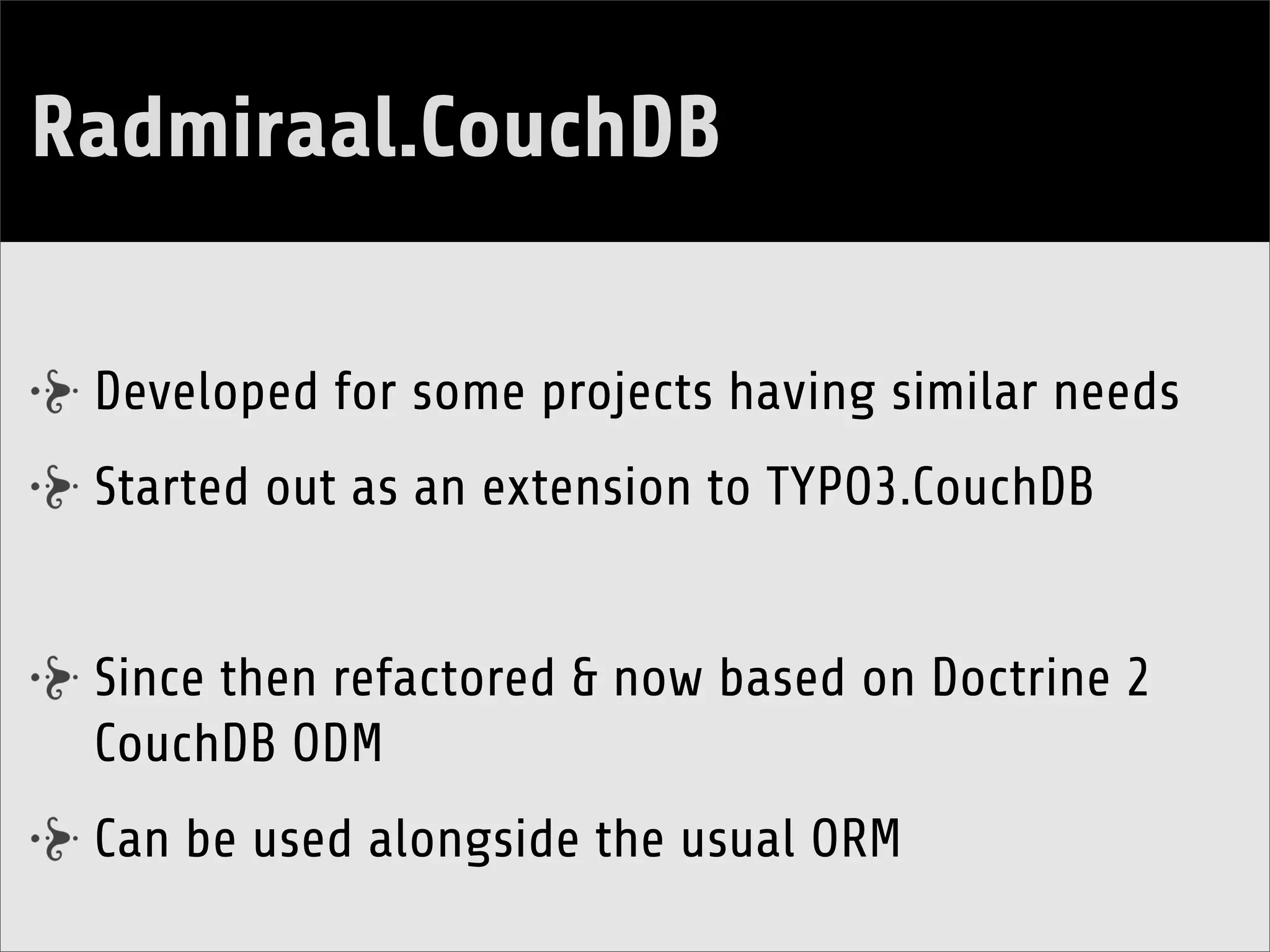 Radmiraal.CouchDB

Developed for some projects having similar needs

Started out as an extension to TYPO3.CouchDB

Since then refactored & now based on Doctrine 2 CouchDB ODM

Can be used alongside the usual ORM